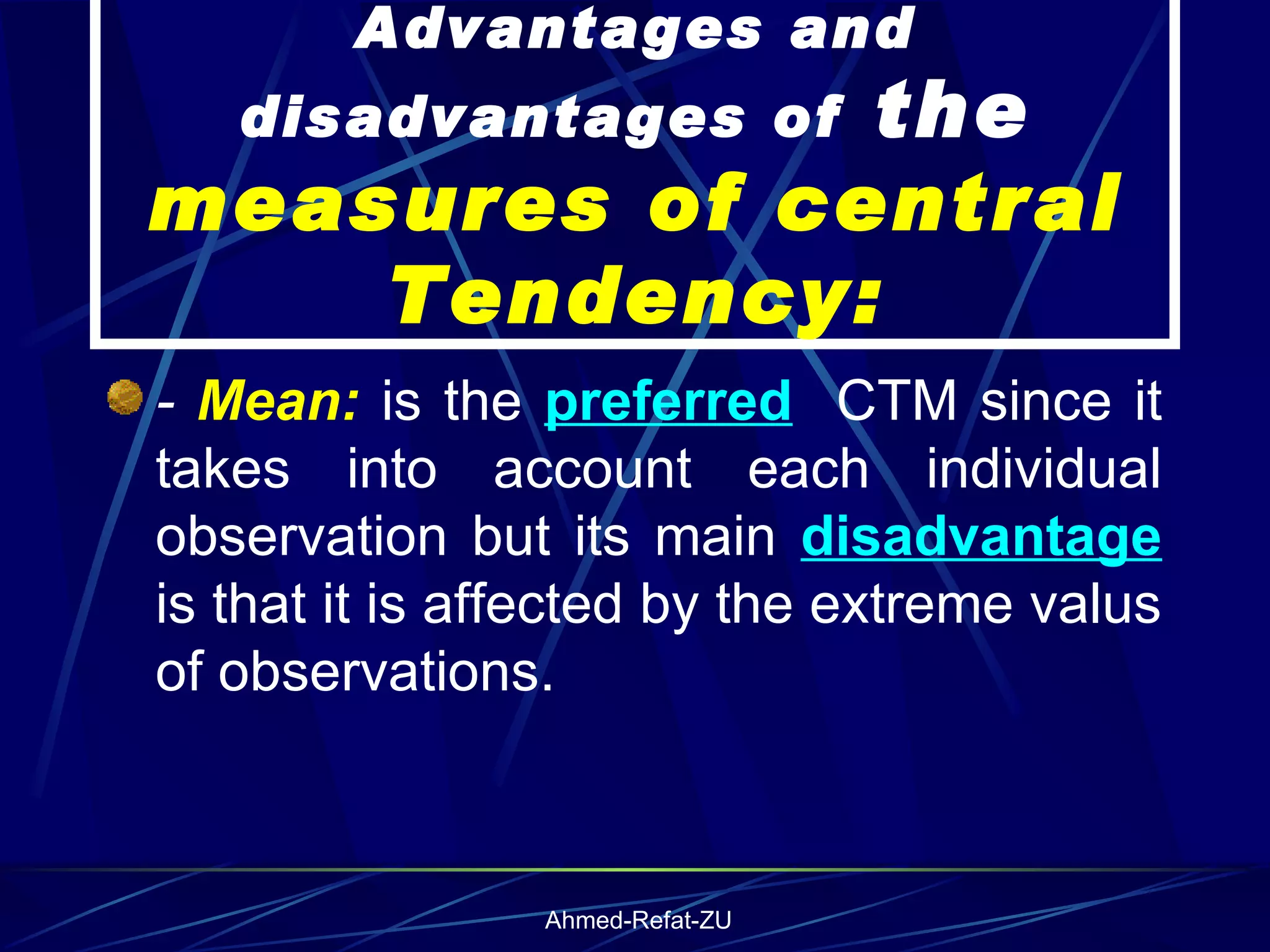 Advantages and disadvantages of the measures of central Tendency:

- Mean: is the preferred CTM since it takes into account each individual observation but its main disadvantage is that it is affected by the extreme valus of observations.

Ahmed-Refat-ZU